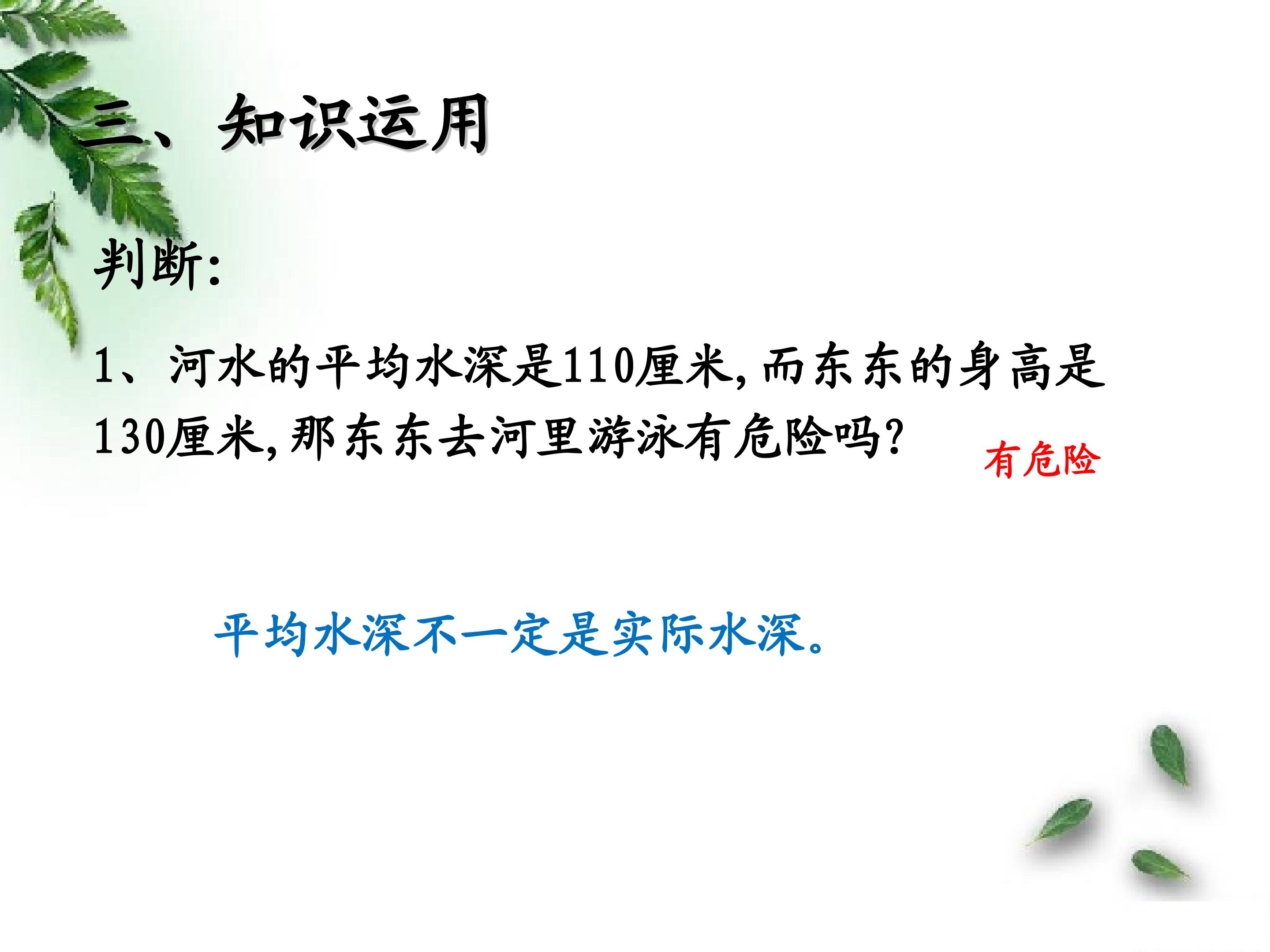 三、知识运用

判断:

1、河水的平均水深是110厘米,而东东的身高是130厘米,那东东去河里游泳有危险吗?

有危险

平均水深不一定是实际水深。